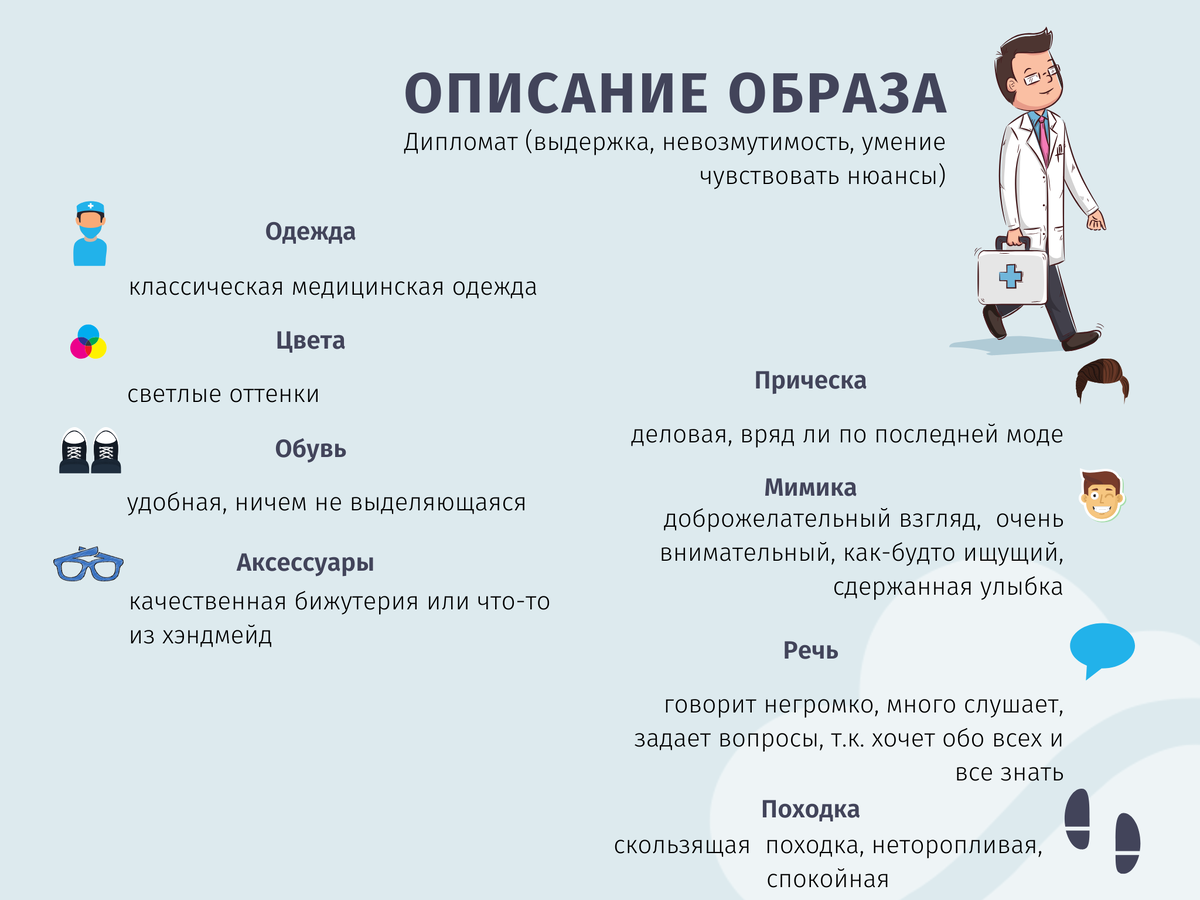 ОПИСАНИЕ ОБРАЗА

Дипломат (выдержка, невозмутимость, умение чувствовать нюансы)

Одежда

классическая медицинская одежда

Цвета

светлые оттенки

Обувь

удобная, ничем не выделяющаяся

Аксессуары

качественная бижутерия или что-то из хэндмейд

Прическа

деловая, вряд ли по последней моде

Мимика

доброжелательный взгляд, очень внимательный, как-будто ищущий, сдержанная улыбка

Речь

говорит негромко, много слушает, задает вопросы, т.к. хочет обо всех и все знать

Походка

скользящая походка, неторопливая, спокойная